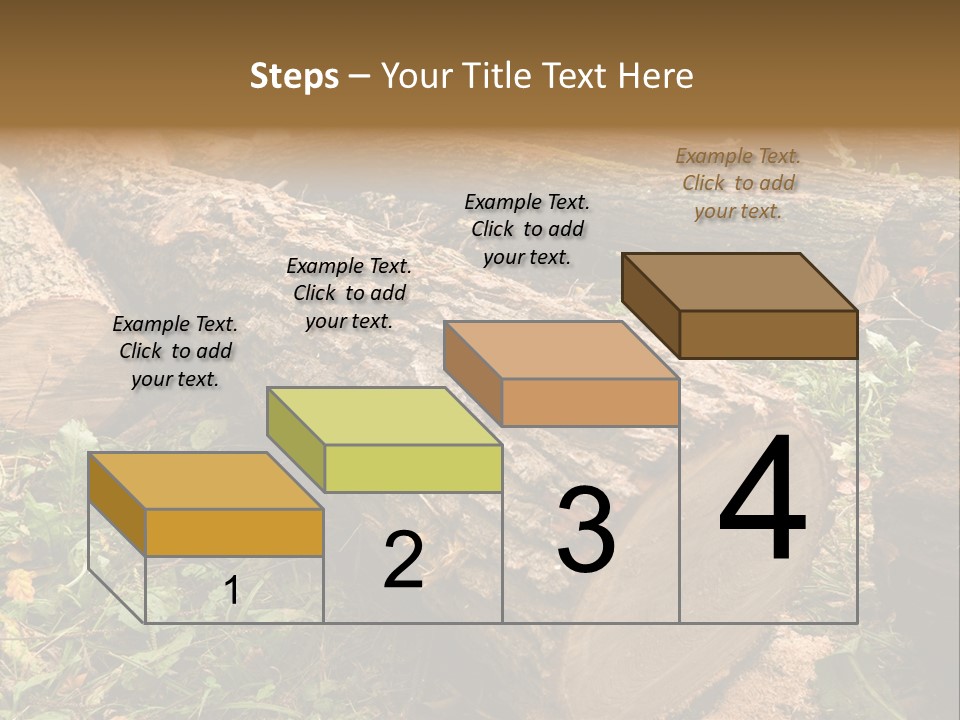 Steps – Your Title Text Here

Example Text. Click to add your text.

Example Text. Click to add your text.

Example Text. Click to add your text.

Example Text. Click to add your text.

1

2

3

4